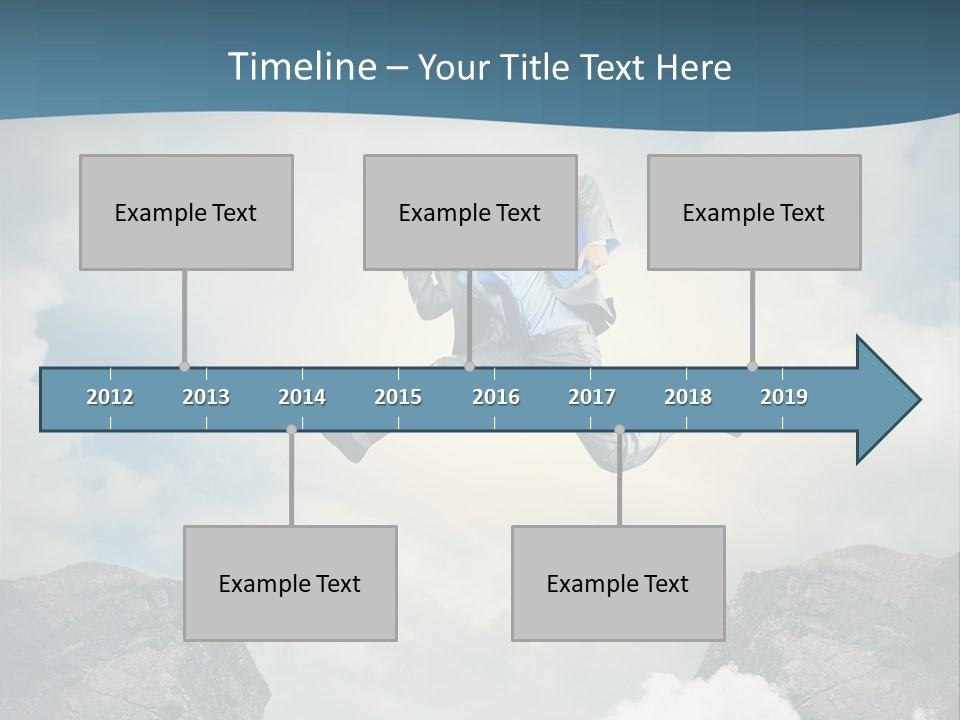 Timeline – Your Title Text Here

Example Text

Example Text

Example Text

2012 2013 2014 2015 2016 2017 2018 2019

Example Text

Example Text